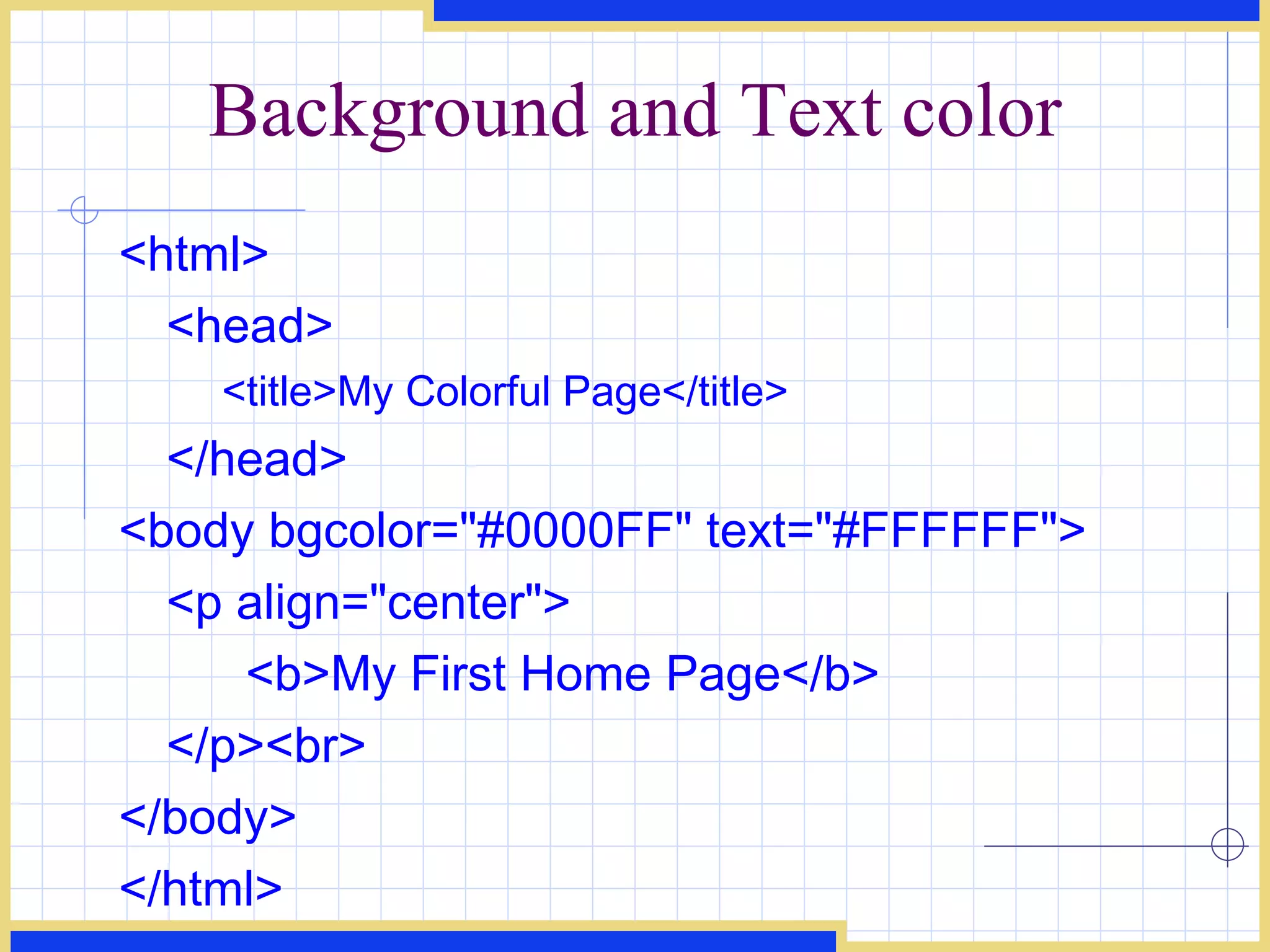 Background and Text color

<html>
<head>
<title>My Colorful Page</title>
</head>
<body bgcolor="#0000FF" text="#FFFFFF">
<p align="center">
<b>My First Home Page</b>
</p><br>
</body>
</html>